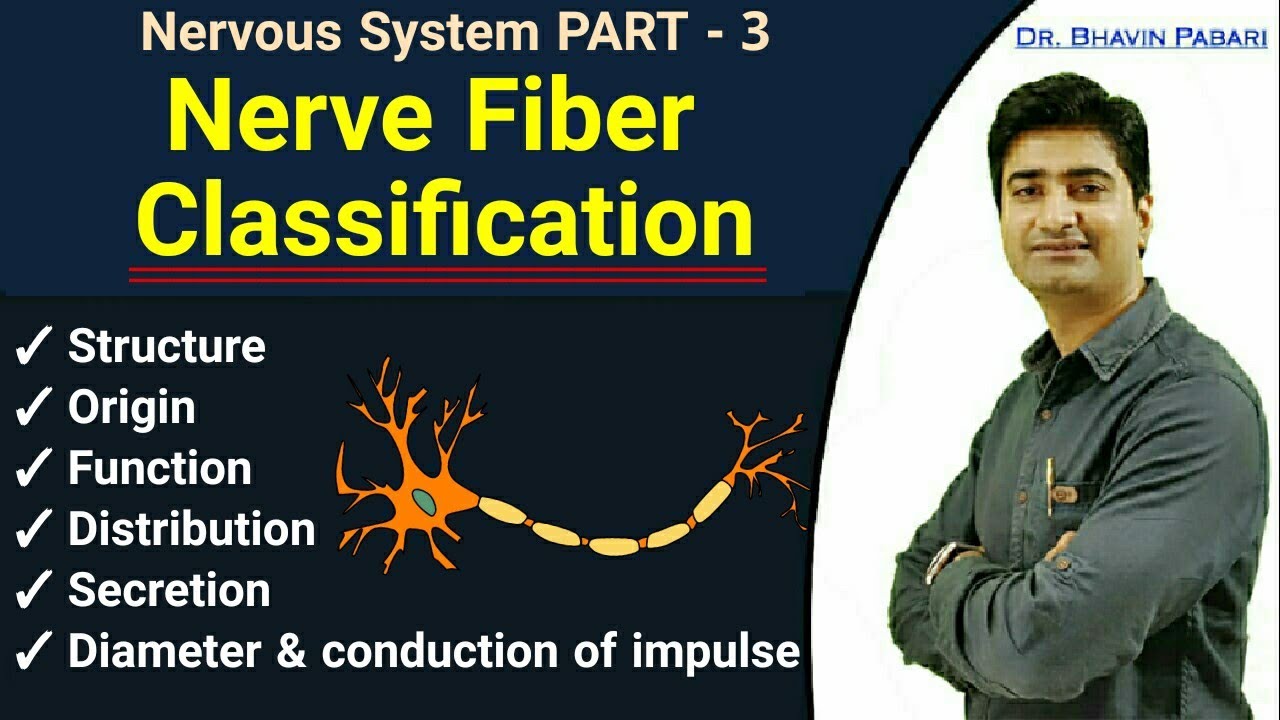 Nervous System PART - 3

DR. BHAVIN PABARI

Nerve Fiber Classification

✓ Structure
✓ Origin
✓ Function
✓ Distribution
✓ Secretion
✓ Diameter & conduction of impulse